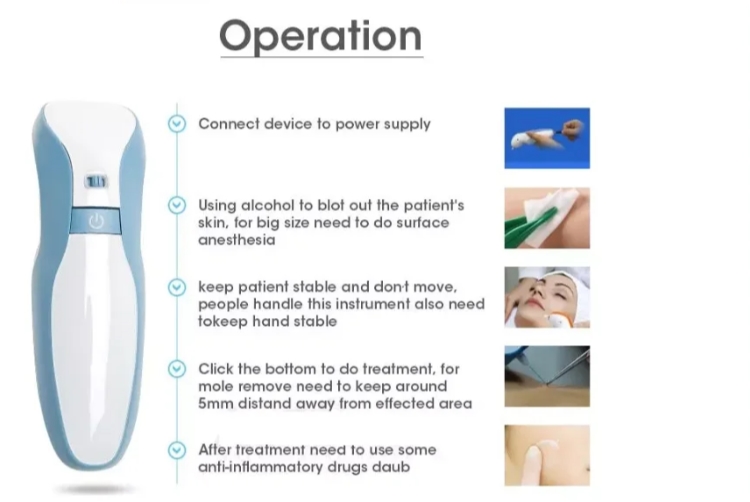 Operation

Connect device to power supply

Using alcohol to blot out the patient's skin, for big size need to do surface anesthesia

keep patient stable and don-t move, people handle this instrument also need tokeep hand stable

Click the bottom to do treatment, for mole remove need to keep around 5mm distand away from effected area

After treatment need to use some anti-inflammatory drugs daub